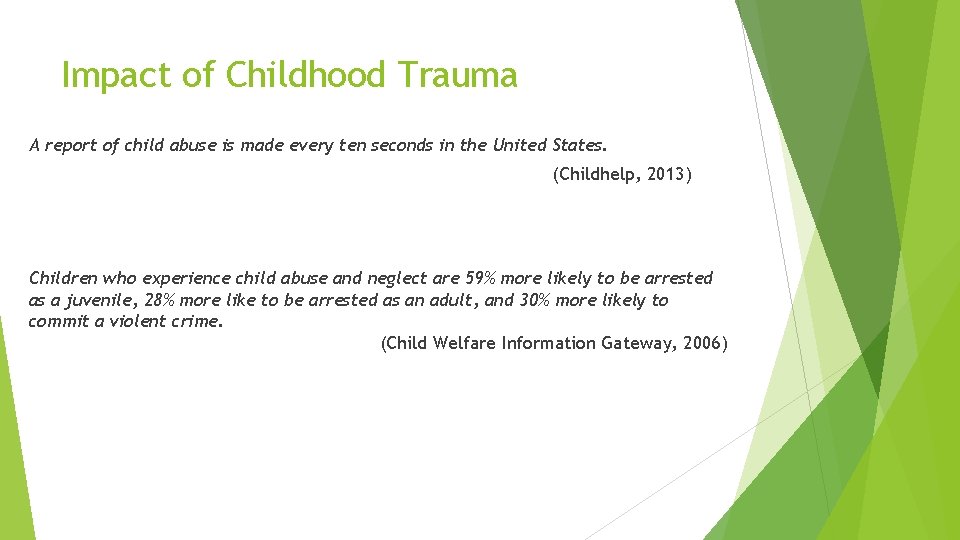 Impact of Childhood Trauma

A report of child abuse is made every ten seconds in the United States.

(Childhelp, 2013)

Children who experience child abuse and neglect are 59% more likely to be arrested as a juvenile, 28% more like to be arrested as an adult, and 30% more likely to commit a violent crime.

(Child Welfare Information Gateway, 2006)